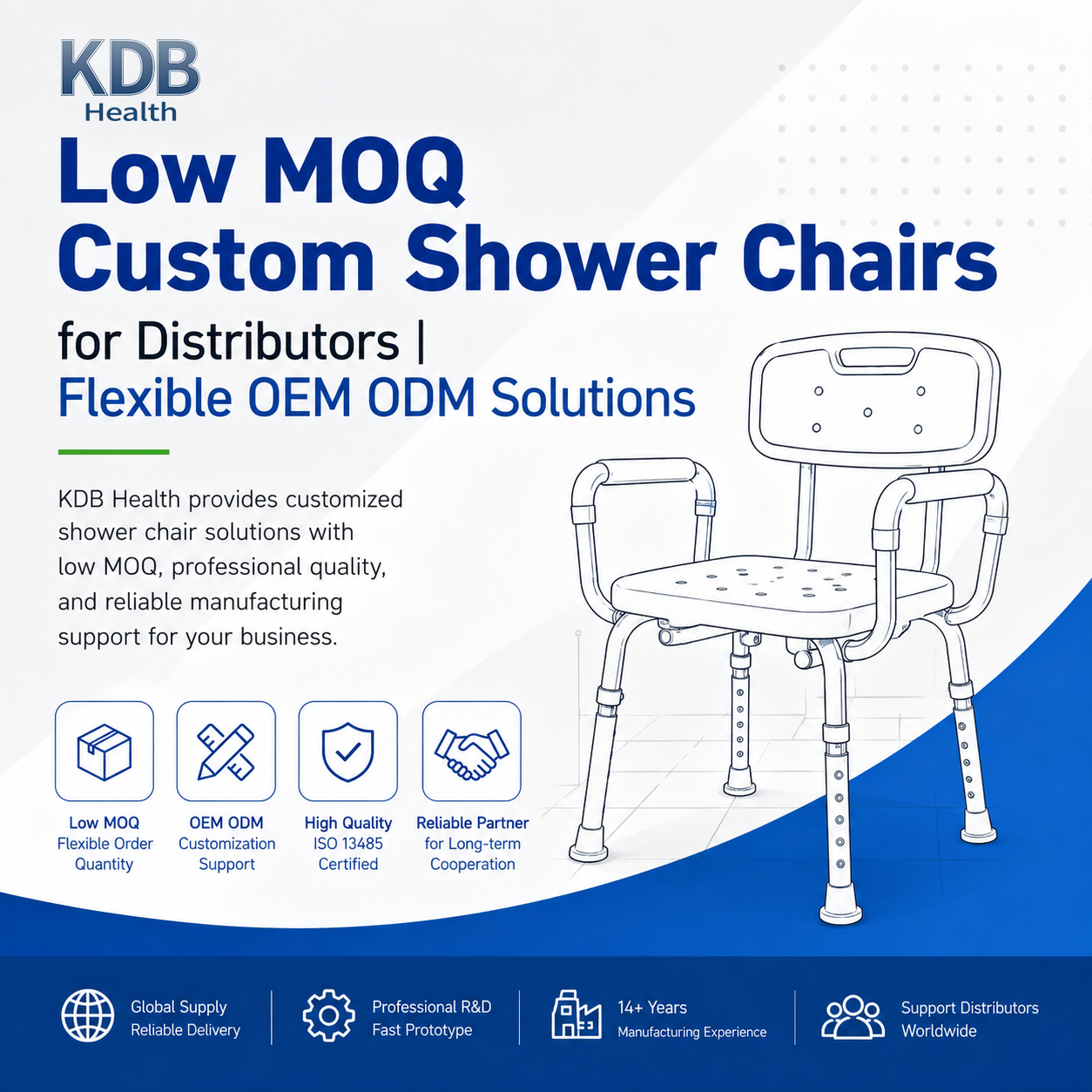 KDB
Health

Low MOQ
Custom Shower Chairs

for Distributors |
Flexible OEM ODM Solutions

KDB Health provides customized shower chair solutions with low MOQ, professional quality, and reliable manufacturing support for your business.

Low MOQ
Flexible Order Quantity

OEM ODM
Customization Support

High Quality
ISO 13485 Certified

Reliable Partner
for Long-term Cooperation

Global Supply
Reliable Delivery

Professional R&D
Fast Prototype

14+ Years
Manufacturing Experience

Support Distributors
Worldwide